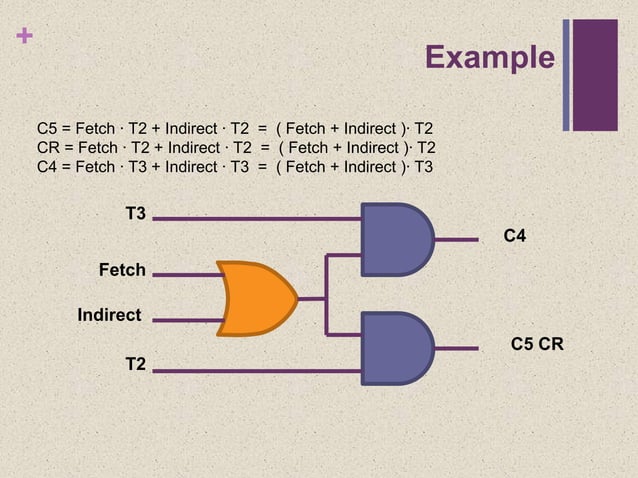 +

Example

C5 = Fetch · T2 + Indirect · T2 = ( Fetch + Indirect )· T2
CR = Fetch · T2 + Indirect · T2 = ( Fetch + Indirect )· T2
C4 = Fetch · T3 + Indirect · T3 = ( Fetch + Indirect )· T3

T3

Fetch

Indirect

T2

C4

C5 CR